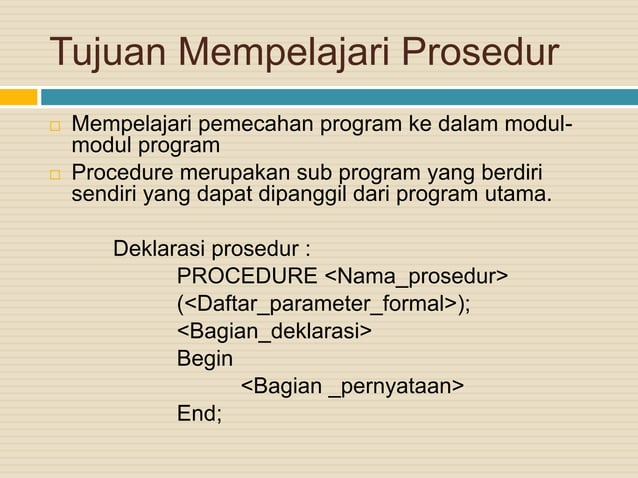 Tujuan Mempelajari Prosedur

□ Mempelajari pemecahan program ke dalam modul-modul program
□ Procedure merupakan sub program yang berdiri sendiri yang dapat dipanggil dari program utama.

Deklarasi prosedur :
PROCEDURE <Nama_prosedur>
(<Daftar_parameter_formal>);
<Bagian_deklarasi>
Begin
<Bagian _pernyataan>
End;